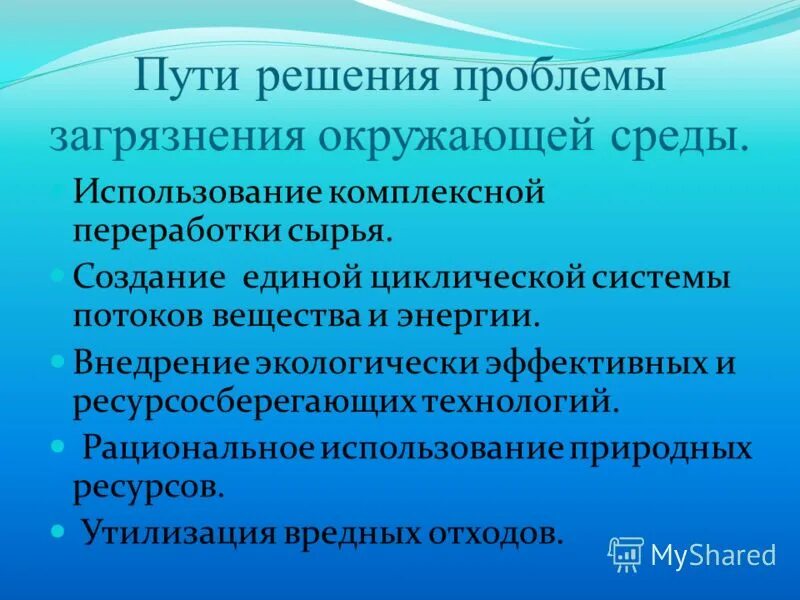 Пути решения проблемы загрязнения окружающей среды.

Использование комплексной переработки сырья.

Создание единой циклической системы потоков вещества и энергии.

Внедрение экологически эффективных и ресурсосберегающих технологий.

Рациональное использование природных ресурсов.

Утилизация вредных отходов.

MyShared